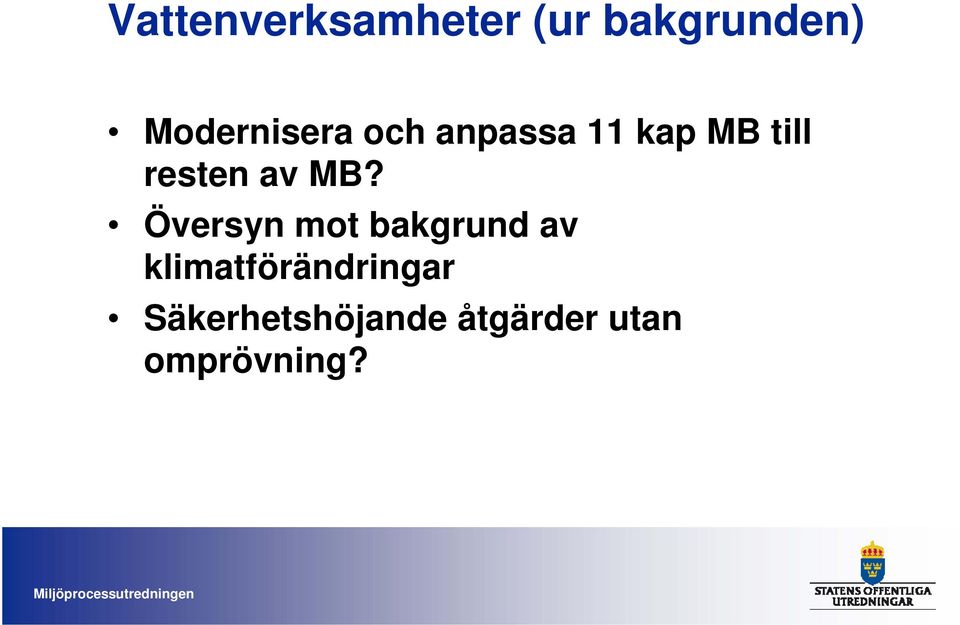 Vattenverksamheter (ur bakgrunden)

• Modernisera och anpassa 11 kap MB till resten av MB?
• Översyn mot bakgrund av klimatförändringar
• Säkerhetshöjande åtgärder utan omprövning?

Miljöprocessutredningen

STATENS OFFENTLIGA UTREDNINGAR